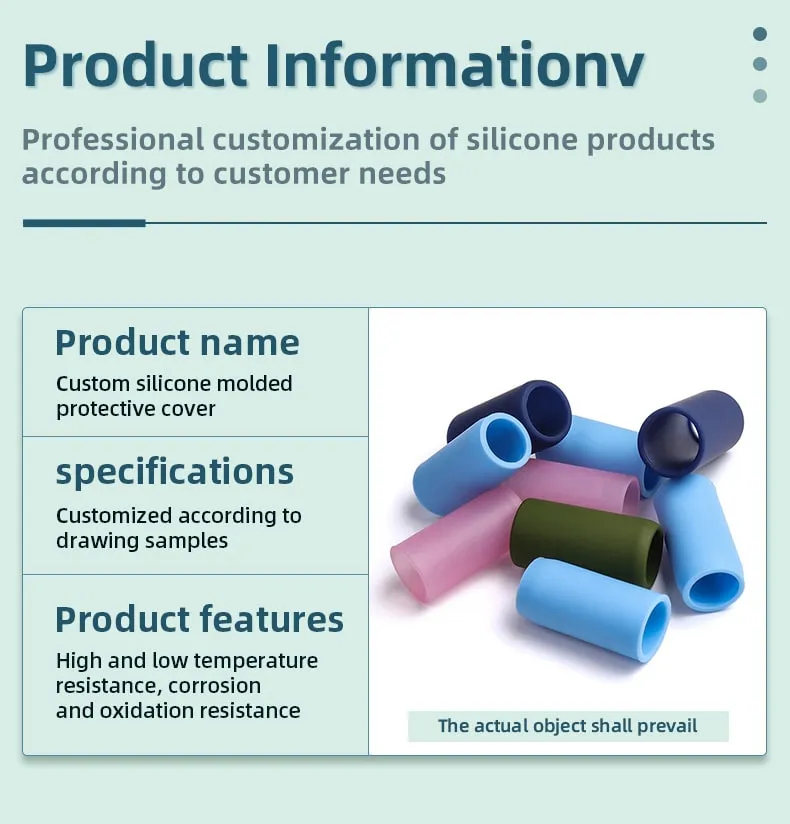 Product Informationv

Professional customization of silicone products according to customer needs

Product name

Custom silicone molded protective cover

specifications

Customized according to drawing samples

Product features

High and low temperature resistance, corrosion and oxidation resistance

The actual object shall prevail